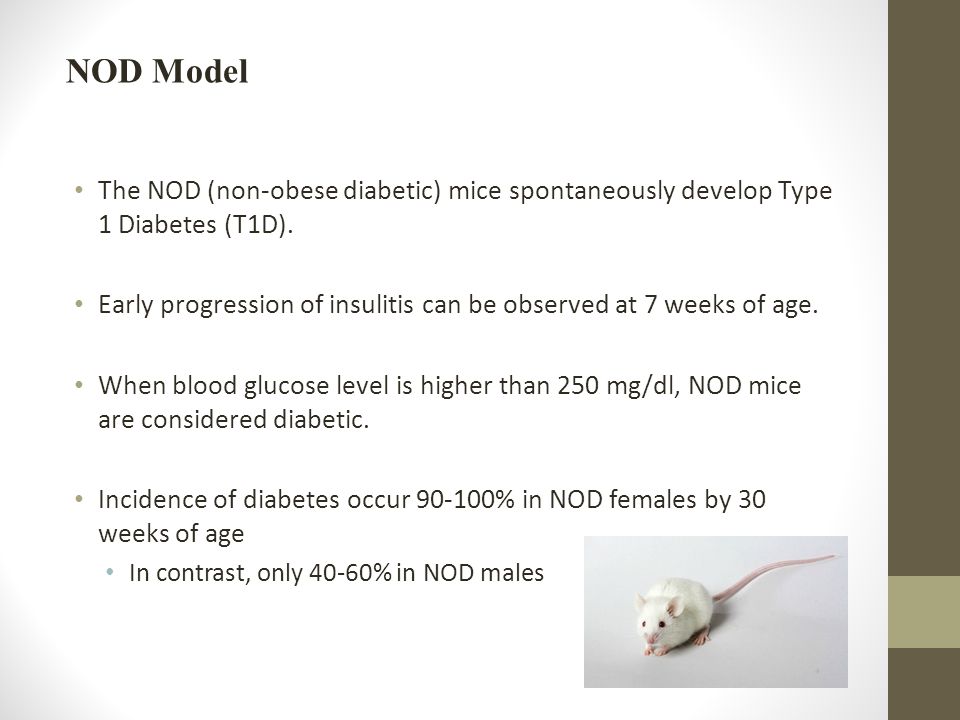 NOD Model

• The NOD (non-obese diabetic) mice spontaneously develop Type 1 Diabetes (T1D).

• Early progression of insulitis can be observed at 7 weeks of age.

• When blood glucose level is higher than 250 mg/dl, NOD mice are considered diabetic.

• Incidence of diabetes occur 90-100% in NOD females by 30 weeks of age
  • In contrast, only 40-60% in NOD males